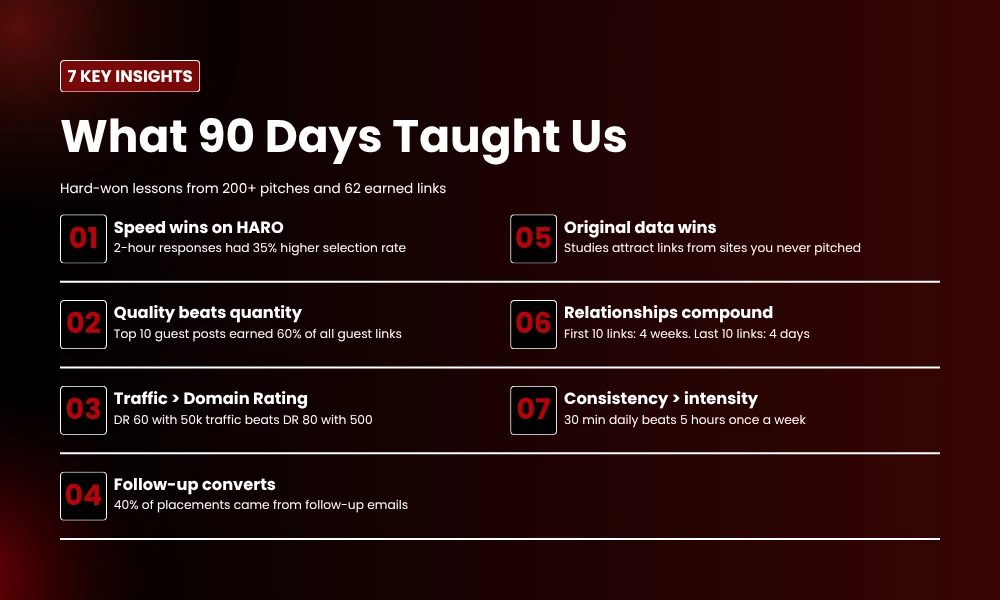 7 KEY INSIGHTS

What 90 Days Taught Us

Hard-won lessons from 200+ pitches and 62 earned links

01 Speed wins on HARO
2-hour responses had 35% higher selection rate

02 Quality beats quantity
Top 10 guest posts earned 60% of all guest links

03 Traffic > Domain Rating
DR 60 with 50k traffic beats DR 80 with 500

04 Follow-up converts
40% of placements came from follow-up emails

05 Original data wins
Studies attract links from sites you never pitched

06 Relationships compound
First 10 links: 4 weeks. Last 10 links: 4 days

07 Consistency > intensity
30 min daily beats 5 hours once a week